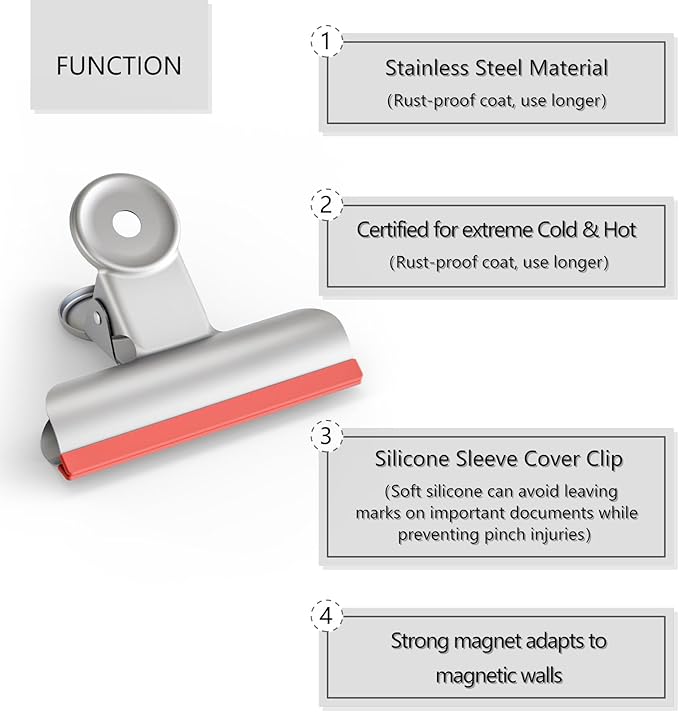 FUNCTION

1

Stainless Steel Material

(Rust-proof coat, use longer)

2

Certified for extreme Cold & Hot

(Rust-proof coat, use longer)

3

Silicone Sleeve Cover Clip

(Soft silicone can avoid leaving marks on important documents while preventing pinch injuries)

4

Strong magnet adapts to magnetic walls